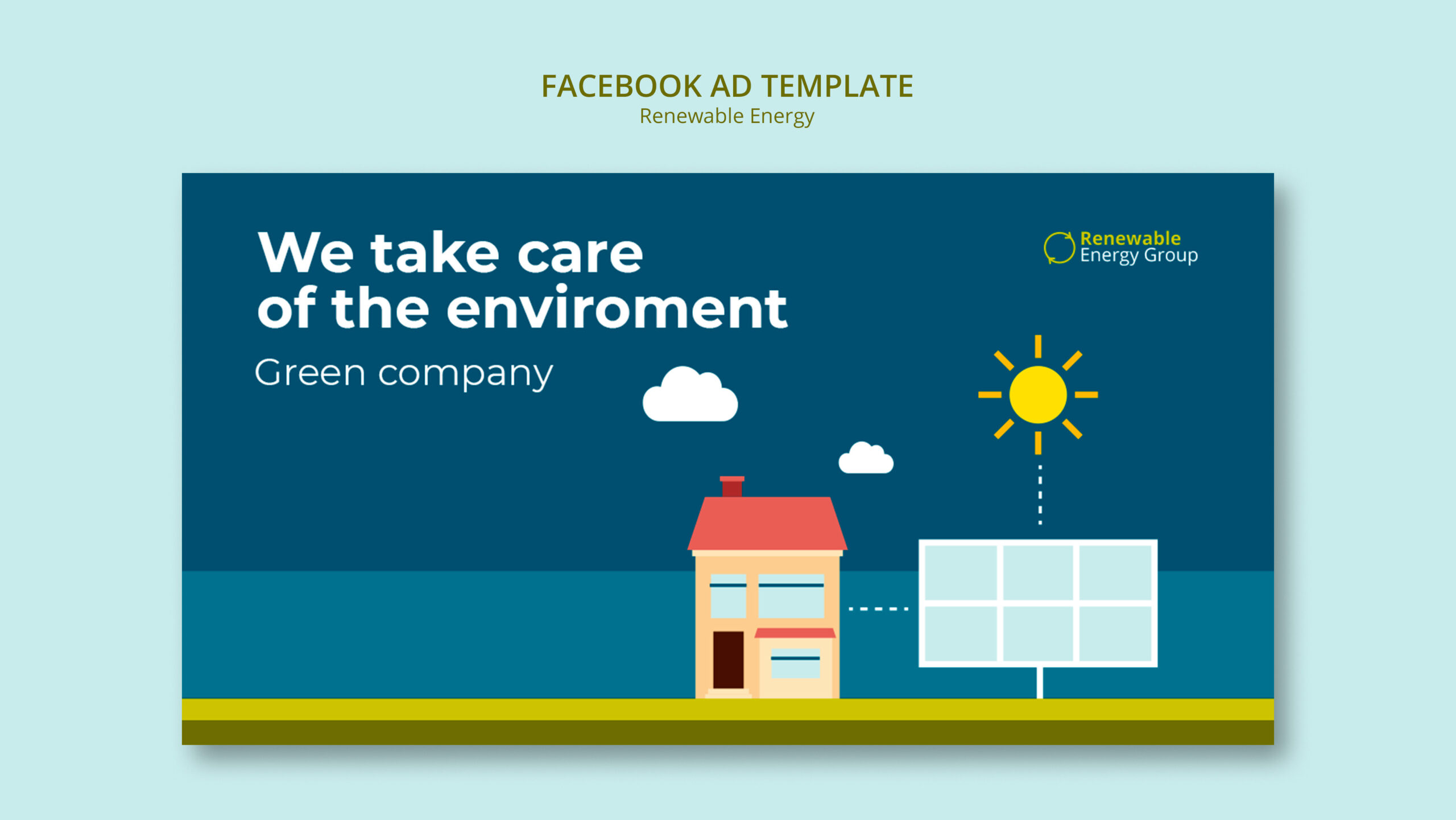 FACEBOOK AD TEMPLATE
Renewable Energy

We take care of the enviroment

Green company

Renewable Energy Group